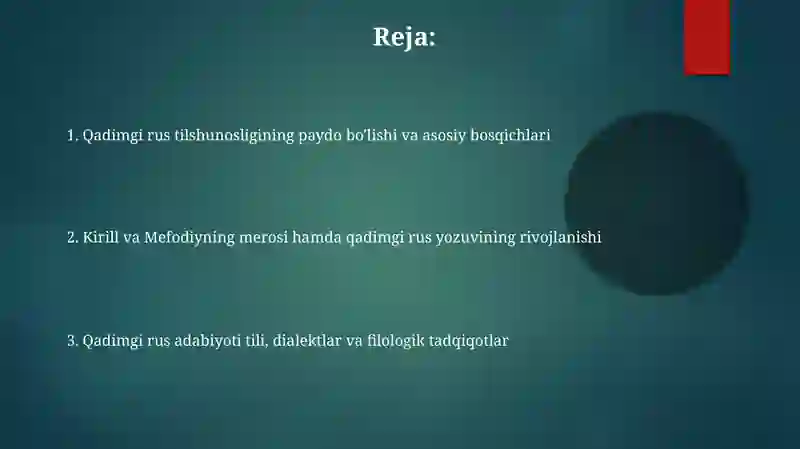 Reja:

1. Qadimgi rus tilshunosligining paydo bo'lishi va asosiy bosqichlari

2. Kirill va Mefodiyning merosi hamda qadimgi rus yozuvining rivojlanishi

3. Qadimgi rus adabiyoti tili, dialektlar va filologik tadqiqotlar